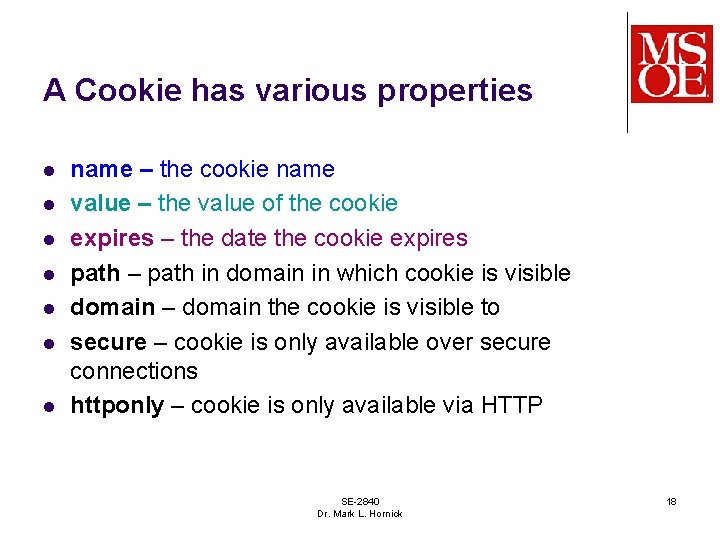 MSOE

A Cookie has various properties

- name – the cookie name
- value – the value of the cookie
- expires – the date the cookie expires
- path – path in domain in which cookie is visible
- domain – domain the cookie is visible to
- secure – cookie is only available over secure connections
- httponly – cookie is only available via HTTP

SE-2840
Dr. Mark L. Hornick

18